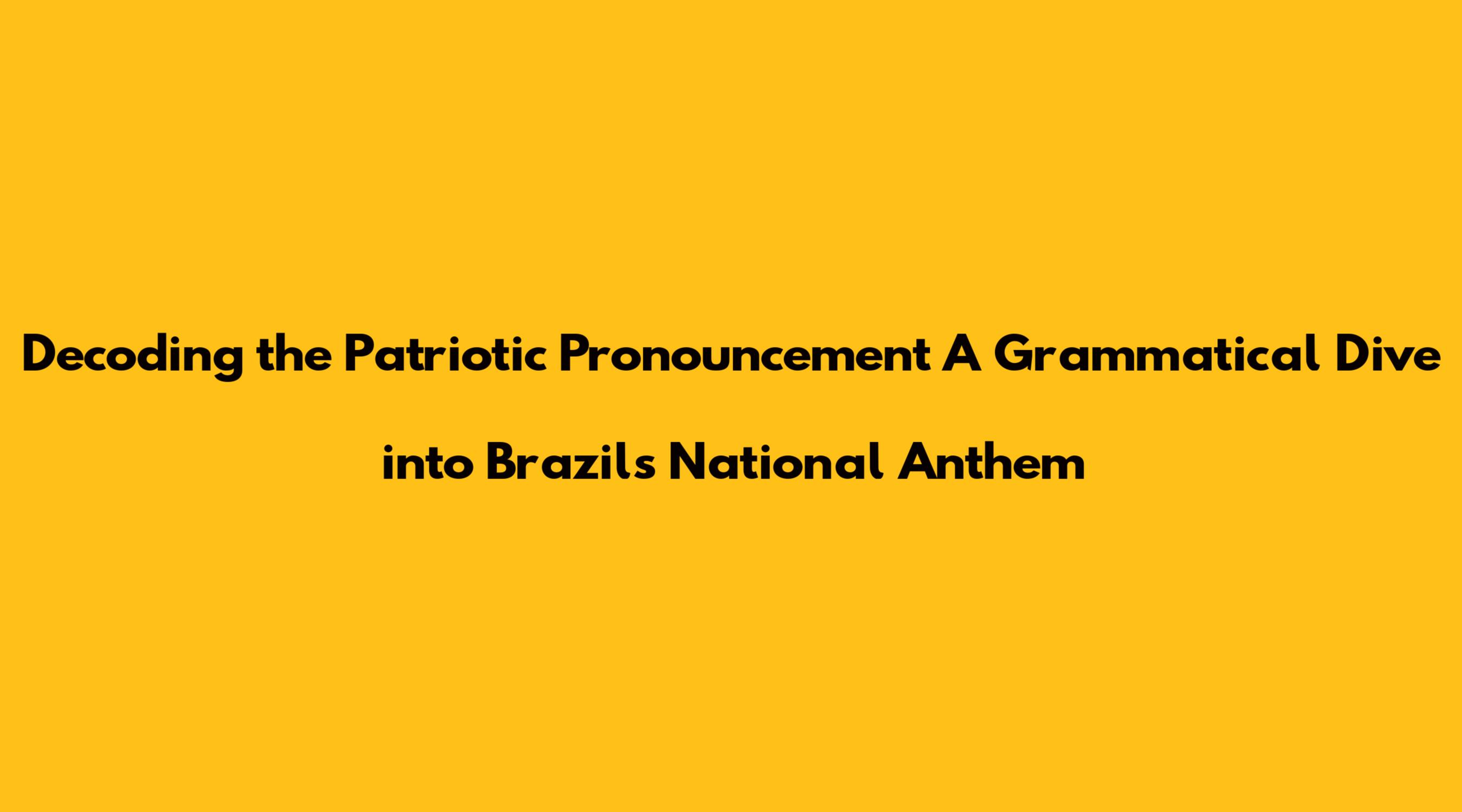 Decoding the Patriotic Pronouncement A Grammatical Dive into Brazils National Anthem